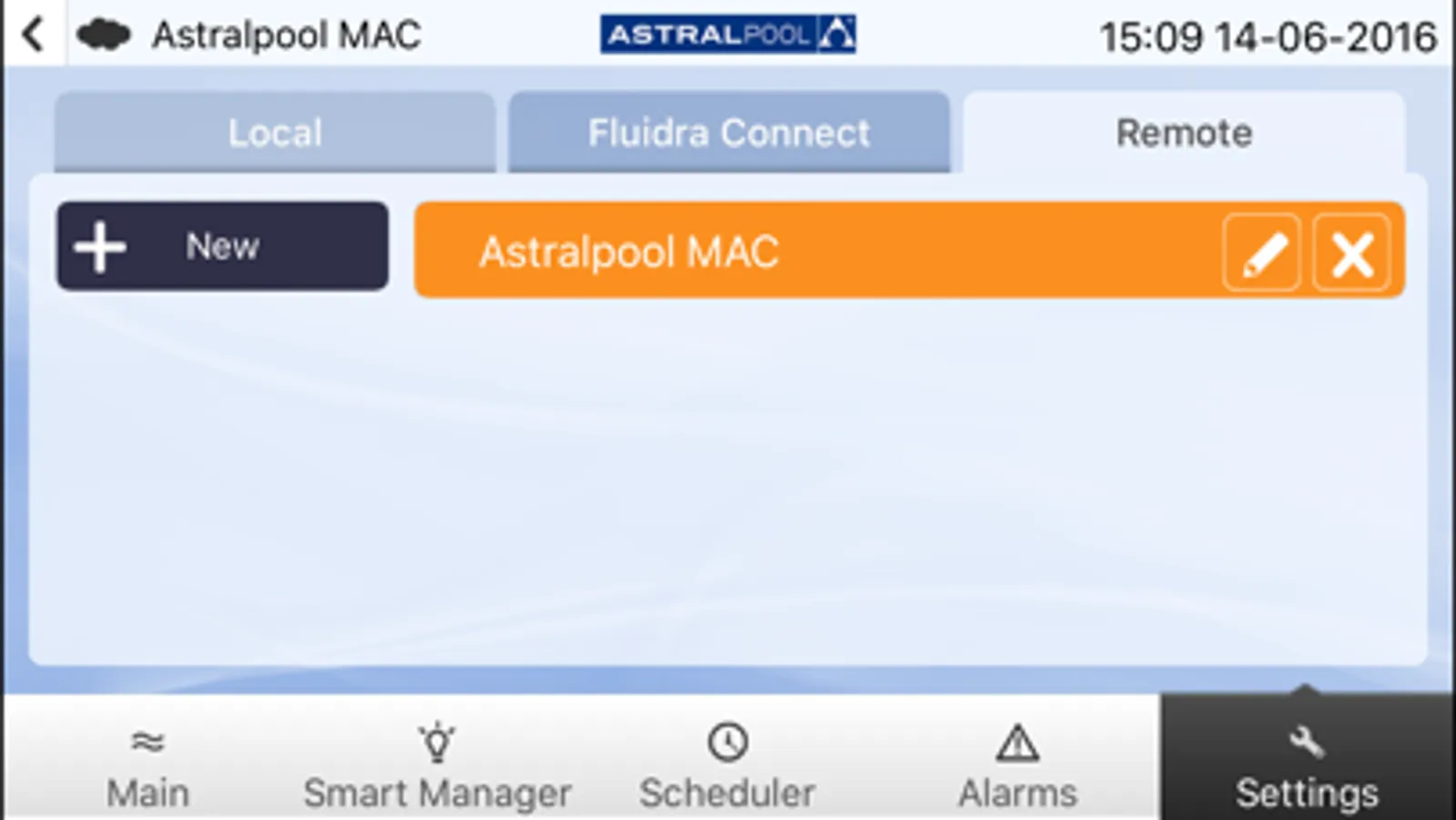 Astralpool MAC
ASTRALPOOL
15:09 14-06-2016

Local
Fluidra Connect
Remote

New
Astralpool MAC

Main
Smart Manager
Scheduler
Alarms
Settings